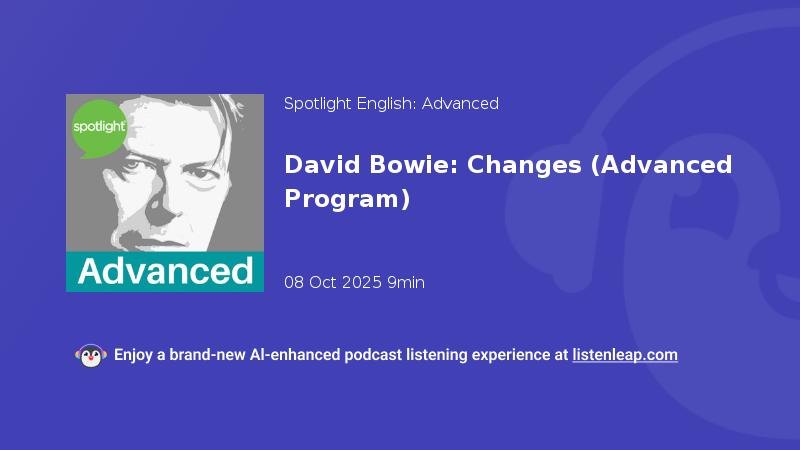 spotlight

Advanced

Spotlight English: Advanced

David Bowie: Changes (Advanced Program)

08 Oct 2025 9min

Enjoy a brand-new AI-enhanced podcast listening experience at listenleap.com